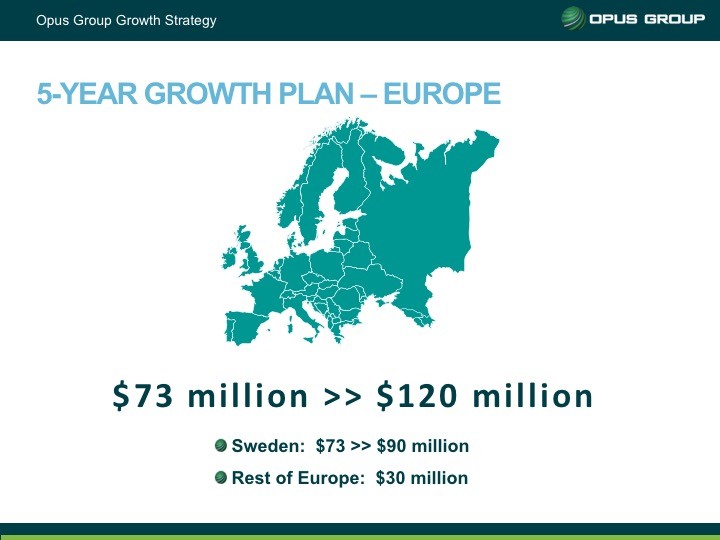 Opus Group Growth Strategy

OPUS GROUP

5-YEAR GROWTH PLAN – EUROPE

\$73 million >> \$120 million

Sweden: \$73 >> \$90 million

Rest of Europe: \$30 million